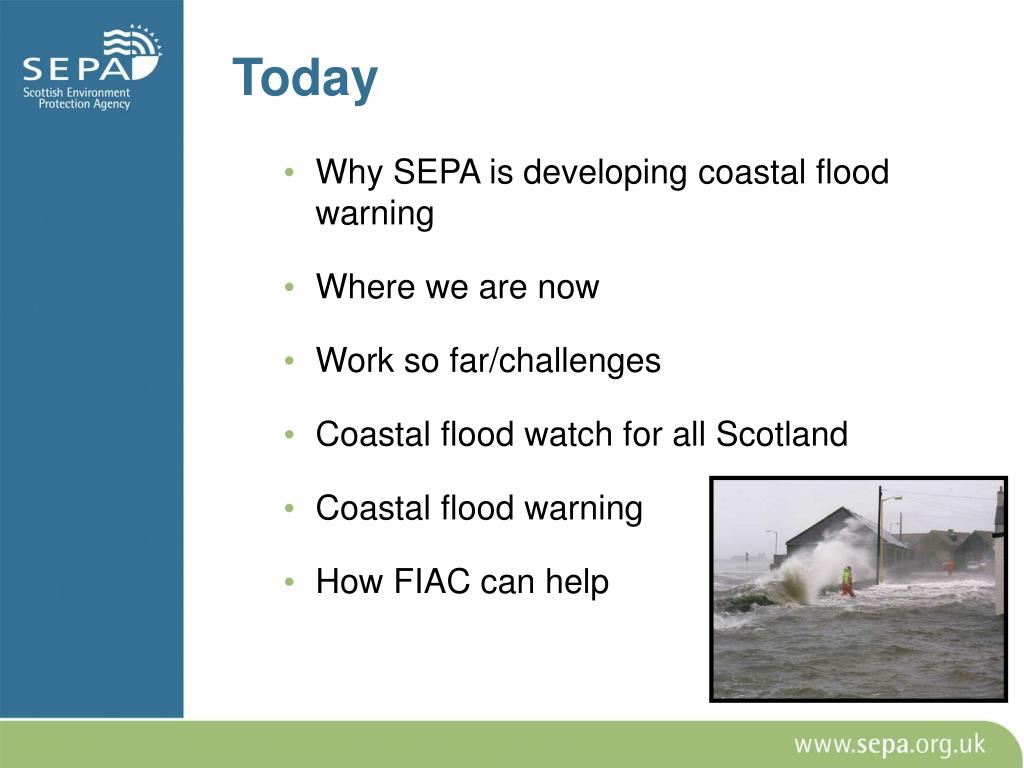 SEPA
Scottish Environment Protection Agency

Today

• Why SEPA is developing coastal flood warning

• Where we are now

• Work so far/challenges

• Coastal flood watch for all Scotland

• Coastal flood warning

• How FIAC can help

www.sepa.org.uk